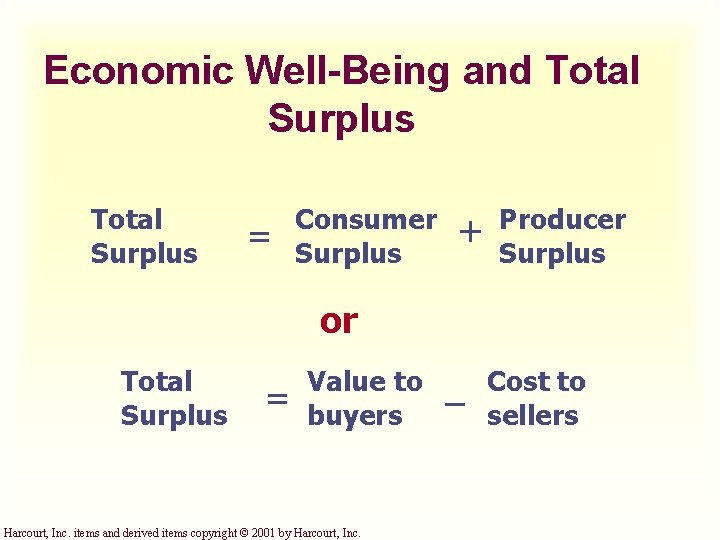 Economic Well-Being and Total Surplus

Total Surplus = Consumer Surplus + Producer Surplus

or

Total Surplus = Value to buyers − Cost to sellers

Harcourt, Inc. items and derived items copyright © 2001 by Harcourt, Inc.